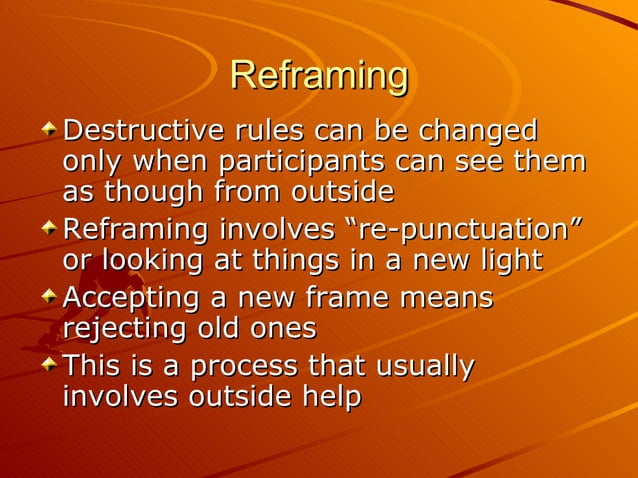 Reframing

Destructive rules can be changed only when participants can see them as though from outside

Reframing involves “re-punctuation” or looking at things in a new light

Accepting a new frame means rejecting old ones

This is a process that usually involves outside help